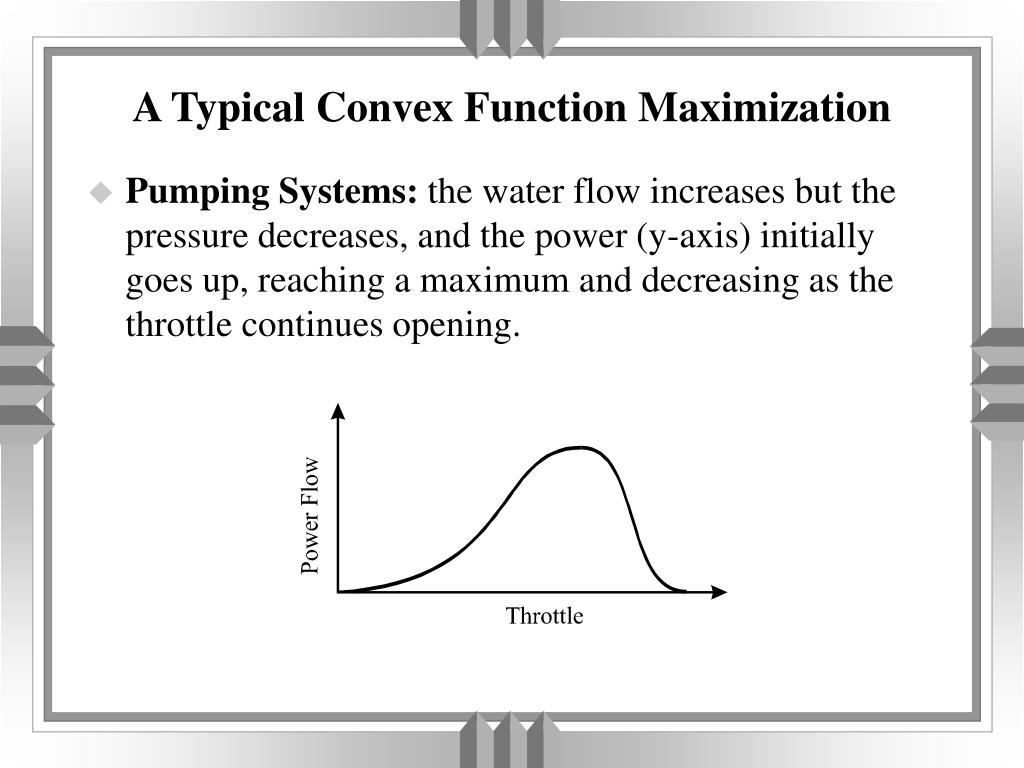 A Typical Convex Function Maximization

Pumping Systems: the water flow increases but the pressure decreases, and the power (y-axis) initially goes up, reaching a maximum and decreasing as the throttle continues opening.

Power Flow

Throttle